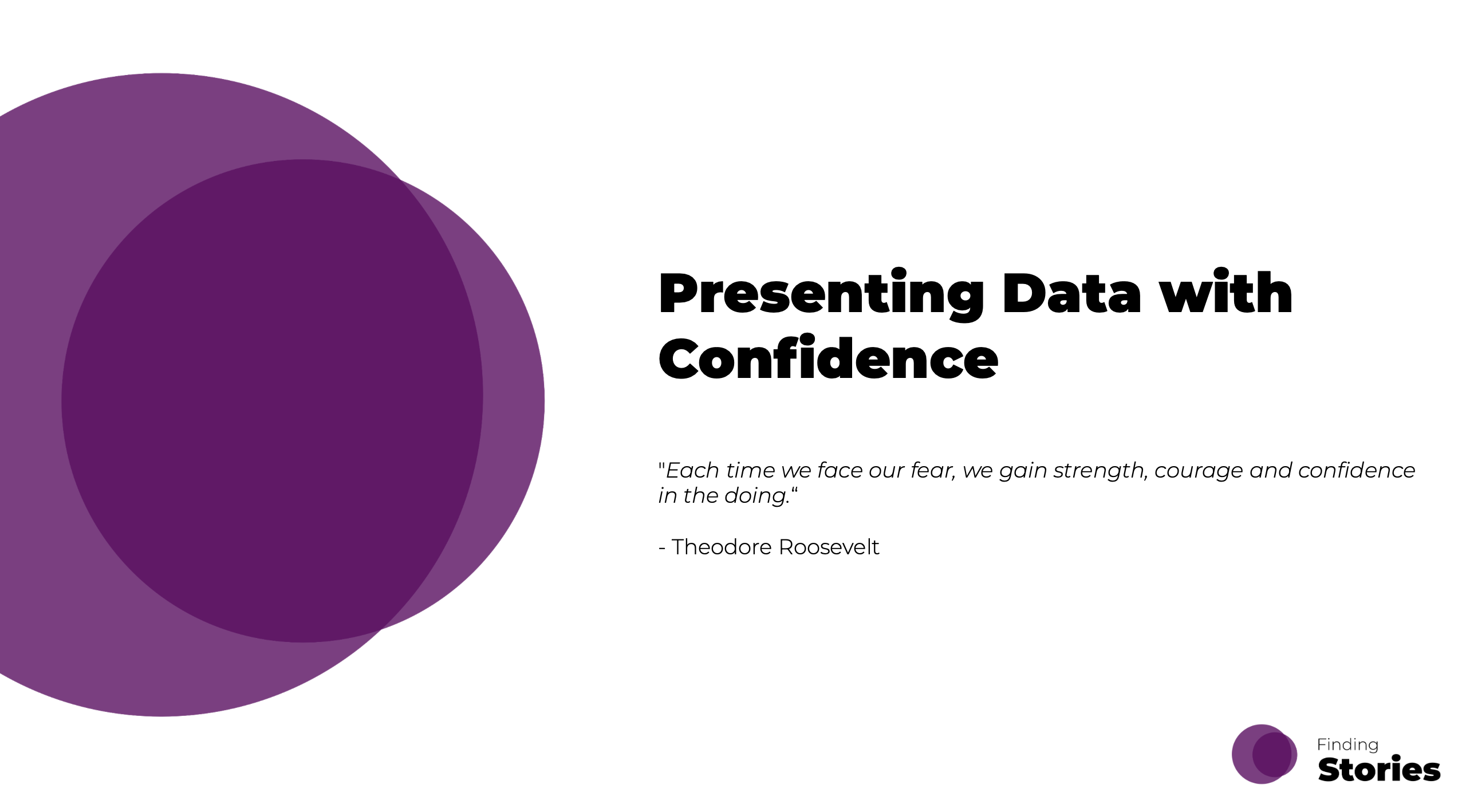 Presenting Data with Confidence

"Each time we face our fear, we gain strength, courage and confidence in the doing.“

- Theodore Roosevelt

Finding
Stories